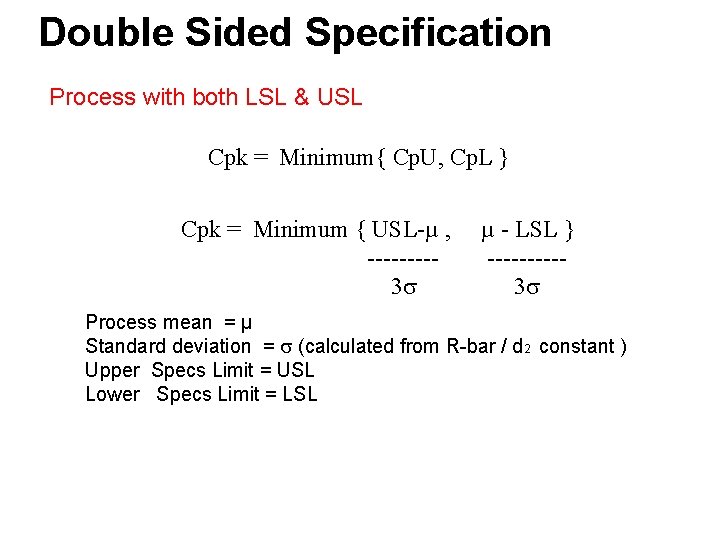 Double Sided Specification

Process with both LSL & USL

Cpk = Minimum { CpU, CpL }

Cpk = Minimum { $\frac{USL-\mu}{3\sigma}$ , $\frac{\mu - LSL}{3\sigma}$ }

Process mean = μ
Standard deviation = σ (calculated from R-bar / $d_2$ constant )
Upper Specs Limit = USL
Lower Specs Limit = LSL